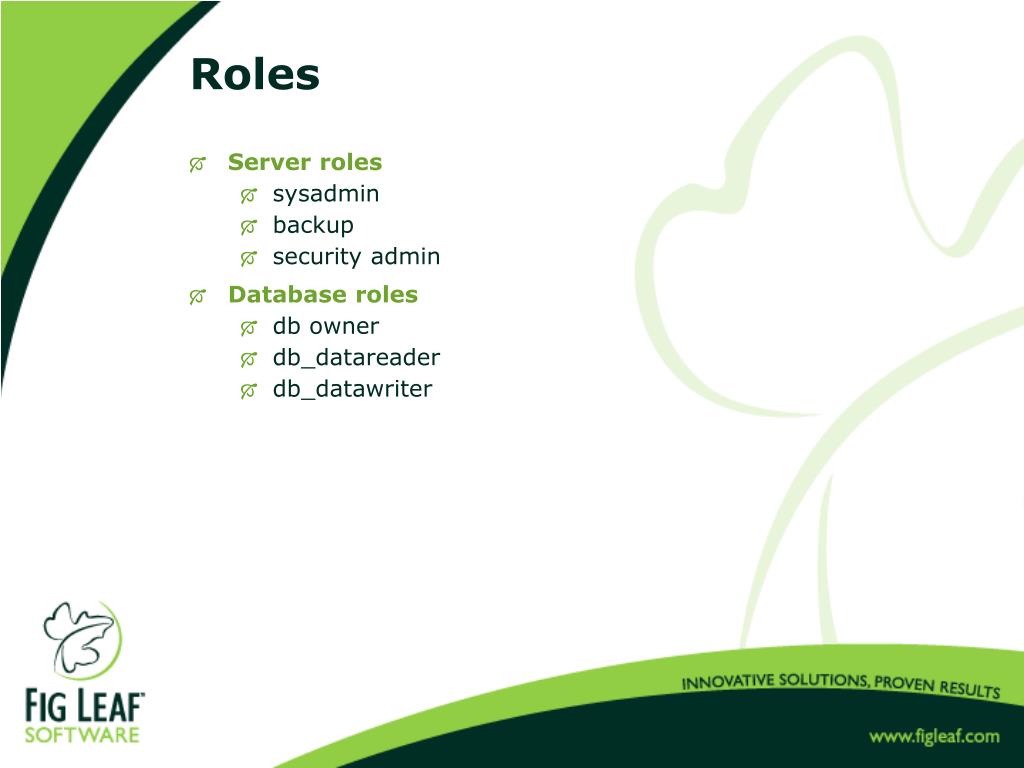 Roles

Server roles
sysadmin
backup
security admin

Database roles
db owner
db_datareader
db_datawriter

FIG LEAF SOFTWARE

INNOVATIVE SOLUTIONS, PROVEN RESULTS

www.figleaf.com